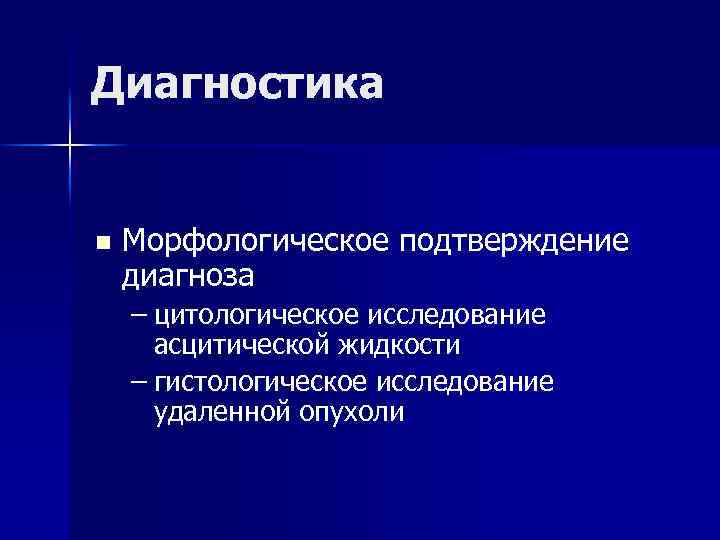 Диагностика

■ Морфологическое подтверждение диагноза
– цитологическое исследование асцитической жидкости
– гистологическое исследование удаленной опухоли